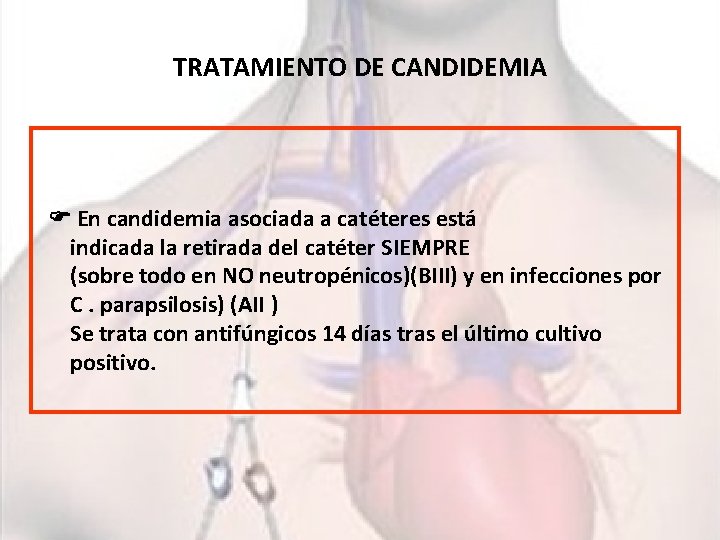 TRATAMIENTO DE CANDIDEMIA

☛ En candidemia asociada a catéteres está indicada la retirada del catéter SIEMPRE (sobre todo en NO neutropénicos)(BIII) y en infecciones por C . parapsilosis) (AII )
Se trata con antifúngicos 14 días tras el último cultivo positivo.